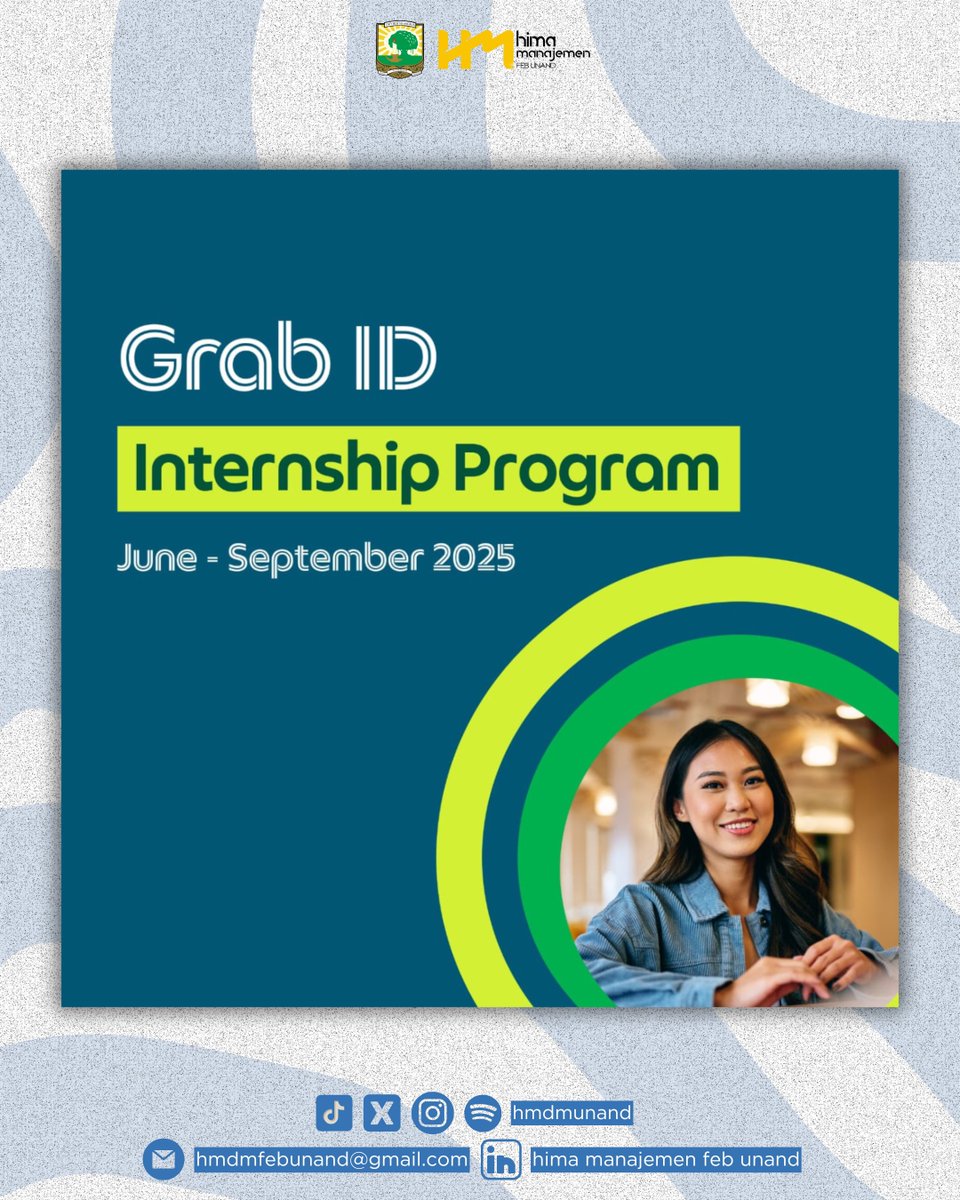 hima manajemen FEB UNAND

Grab ID

Internship Program

June - September 2025

hmdmunand

hmdmfebunand@gmail.com

hima manajemen feb unand